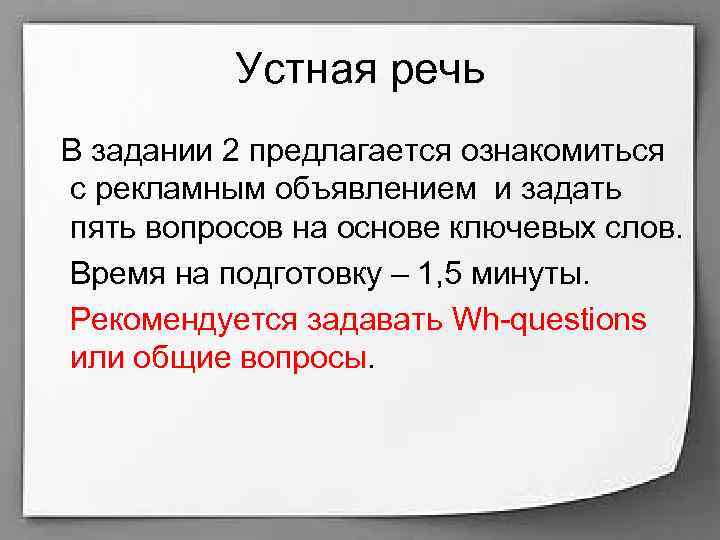 Устная речь

В задании 2 предлагается ознакомиться с рекламным объявлением и задать пять вопросов на основе ключевых слов.

Время на подготовку – 1,5 минуты.

Рекомендуется задавать Wh-questions или общие вопросы.